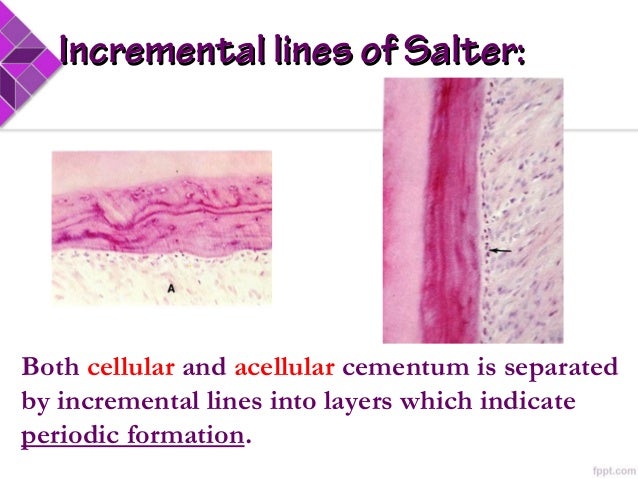 Incremental lines of Salter:

A

Both cellular and acellular cementum is separated by incremental lines into layers which indicate periodic formation.

fppt.com